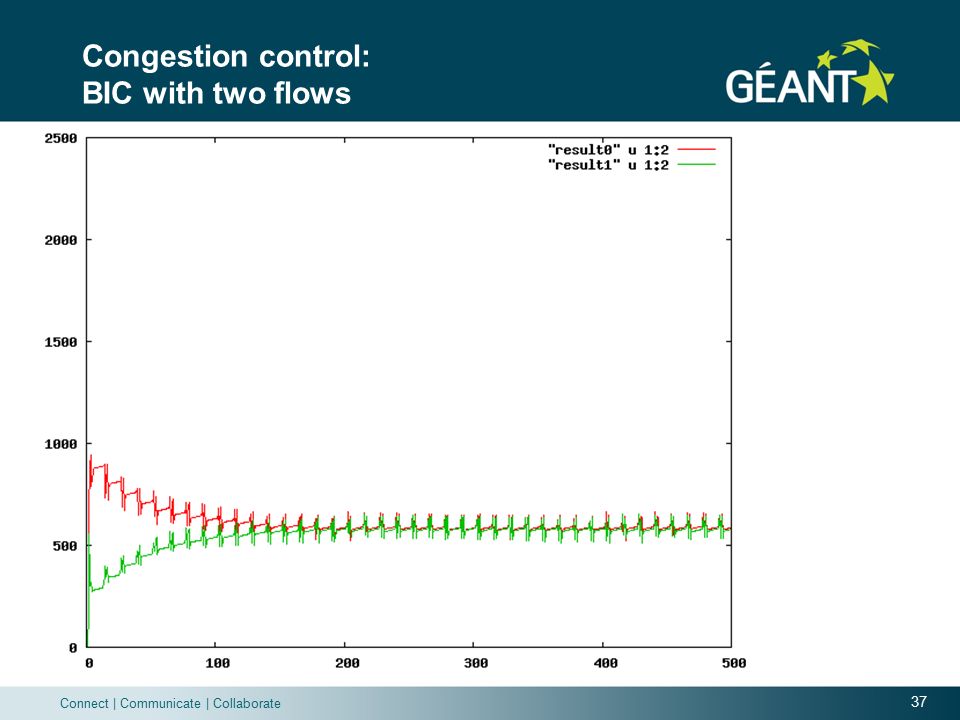 Congestion control:
BIC with two flows

GÉANT

"result0" u 1:2
"result1" u 1:2

2500
2000
1500
1000
500
0

0
100
200
300
400
500

Connect | Communicate | Collaborate

37